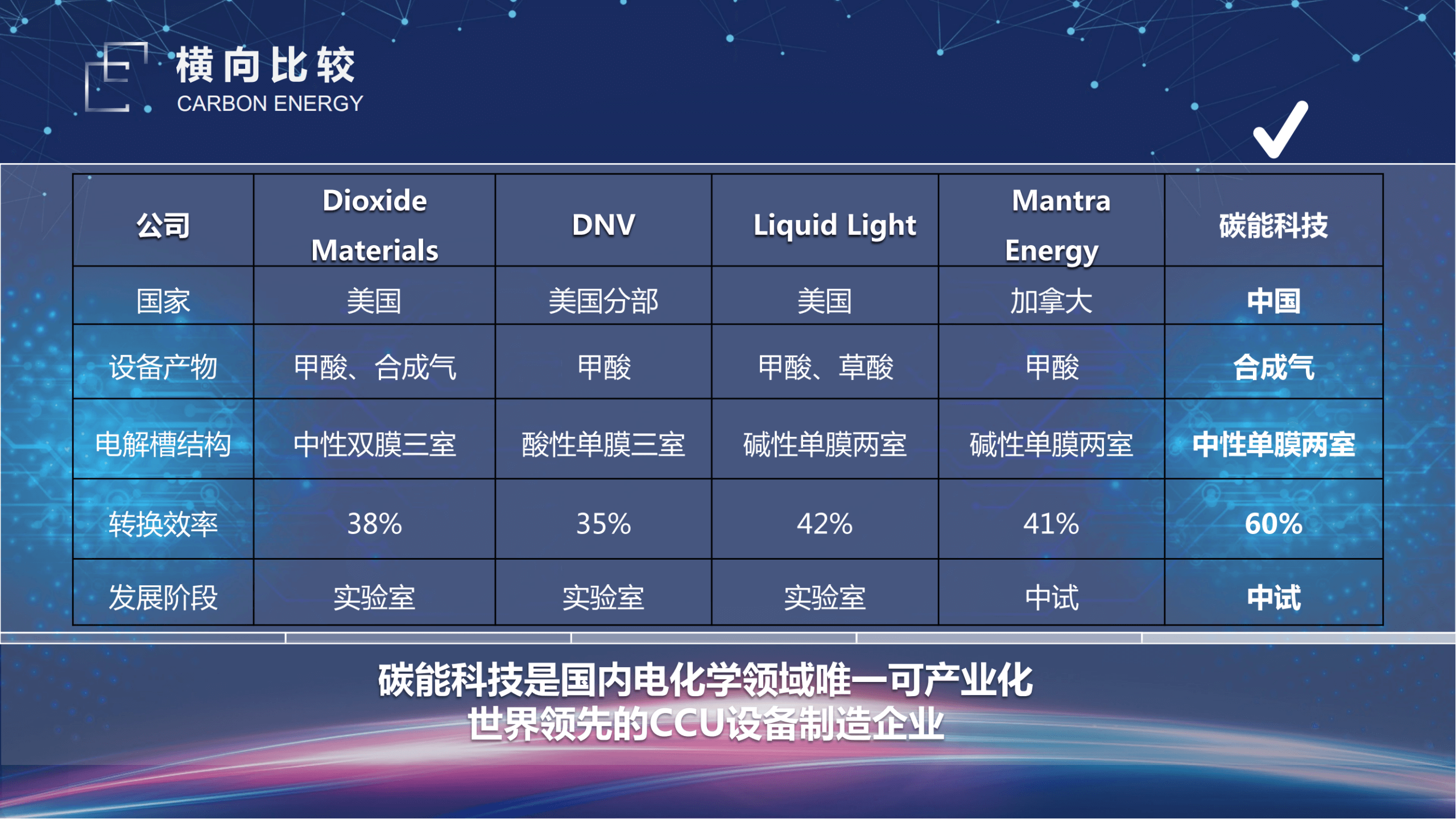 横向比较
CARBON ENERGY

| 公司 | Dioxide Materials | DNV | Liquid Light | Mantra Energy | 碳能科技 |
|---|---|---|---|---|---|
| 国家 | 美国 | 美国分部 | 美国 | 加拿大 | 中国 |
| 设备产物 | 甲酸、合成气 | 甲酸 | 甲酸、草酸 | 甲酸 | 合成气 |
| 电解槽结构 | 中性双膜三室 | 酸性单膜三室 | 碱性单膜两室 | 碱性单膜两室 | 中性单膜两室 |
| 转换效率 | 38% | 35% | 42% | 41% | 60% |
| 发展阶段 | 实验室 | 实验室 | 实验室 | 中试 | 中试 |

碳能科技是国内电化学领域唯一可产业化
世界领先的CCU设备制造企业